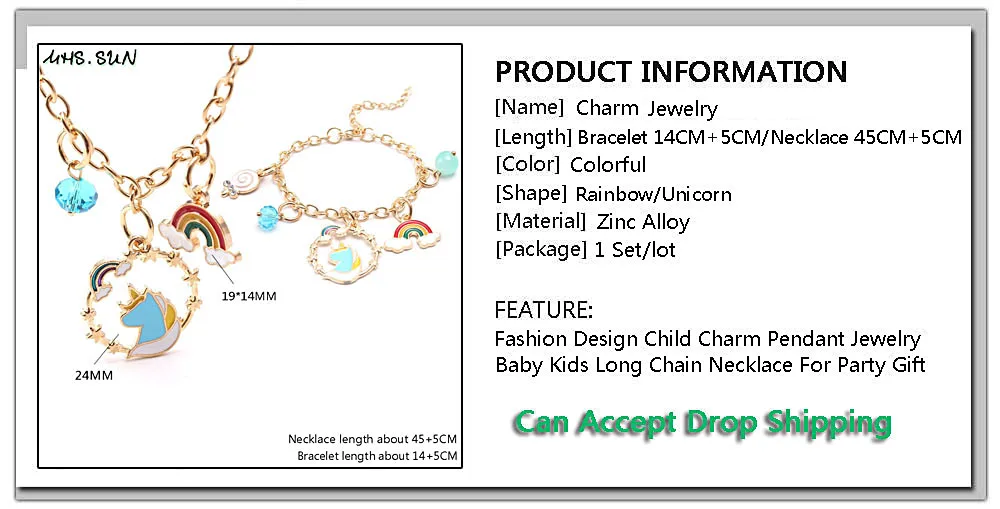 MHS.SUN

19*14MM

24MM

Necklace length about 45+5CM
Bracelet length about 14+5CM

PRODUCT INFORMATION

[Name] Charm Jewelry
[Length] Bracelet 14CM+5CM/Necklace 45CM+5CM
[Color] Colorful
[Shape] Rainbow/Unicorn
[Material] Zinc Alloy
[Package] 1 Set/lot

FEATURE:
Fashion Design Child Charm Pendant Jewelry
Baby Kids Long Chain Necklace For Party Gift

Can Accept Drop Shipping